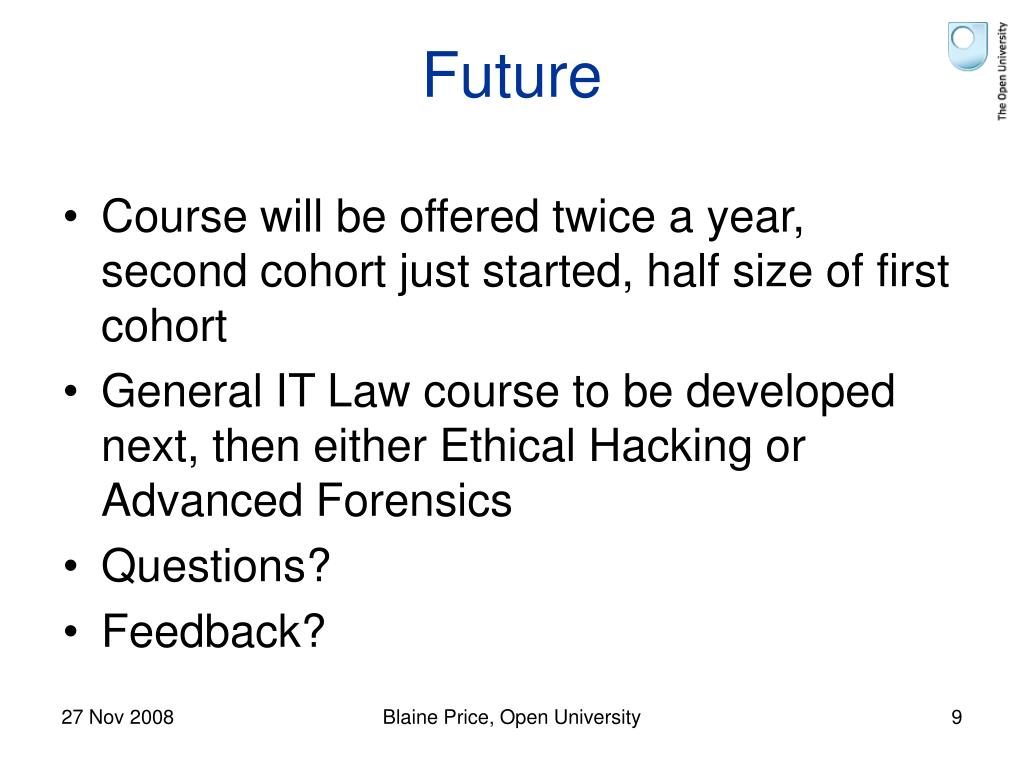 Future

The Open University

• Course will be offered twice a year, second cohort just started, half size of first cohort
• General IT Law course to be developed next, then either Ethical Hacking or Advanced Forensics
• Questions?
• Feedback?

27 Nov 2008

Blaine Price, Open University

9